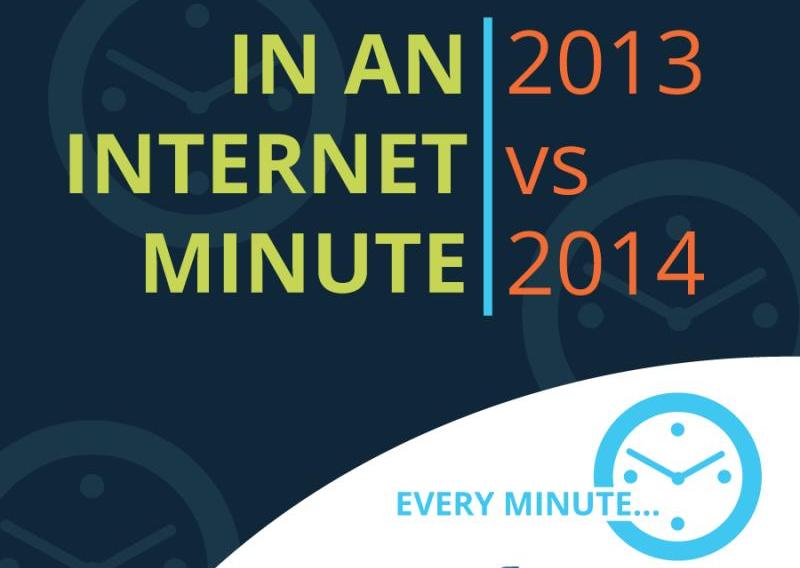 IN AN INTERNET MINUTE

2013 vs 2014

EVERY MINUTE...